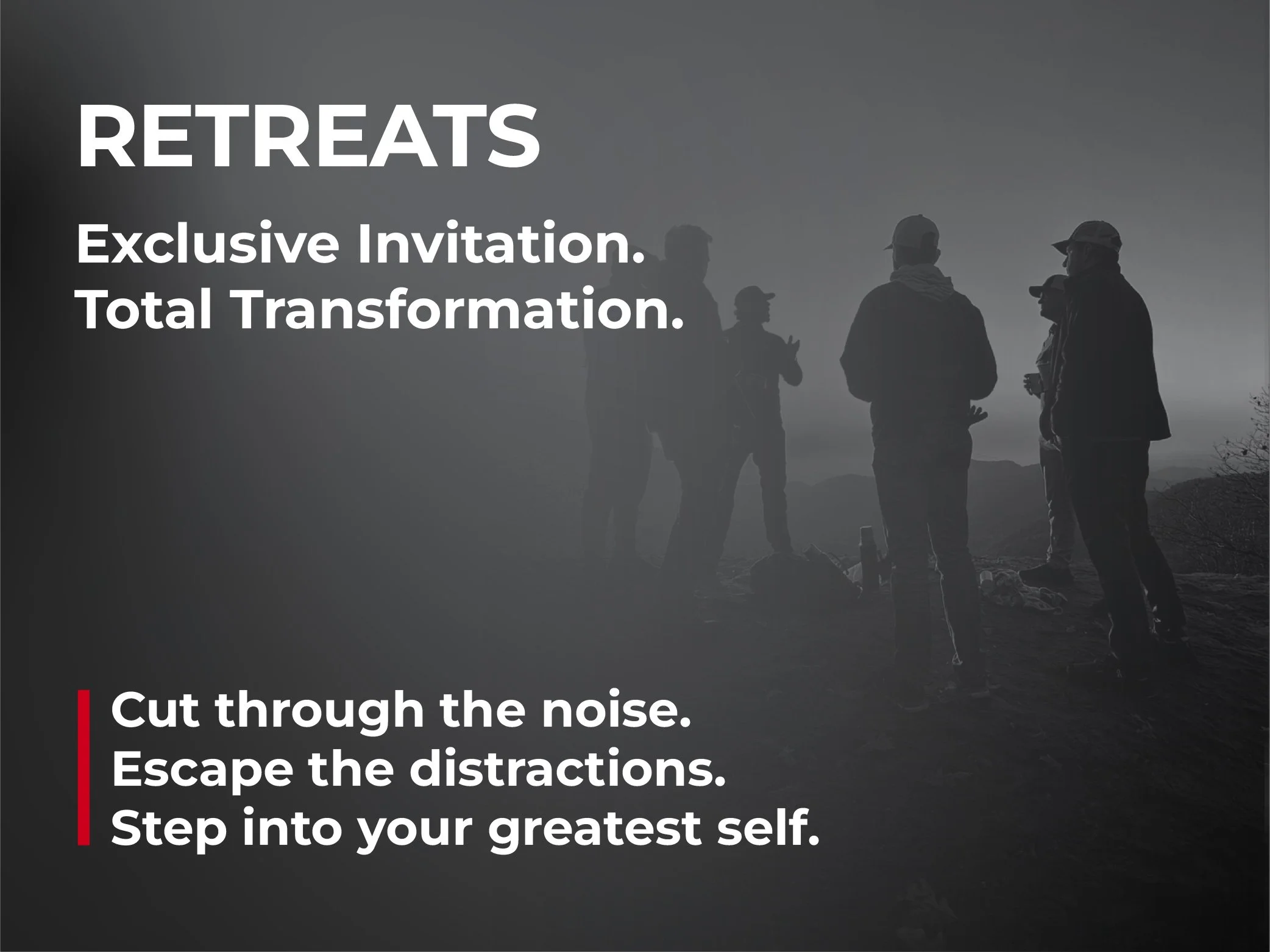 RETREATS

Exclusive Invitation.
Total Transformation.

Cut through the noise.
Escape the distractions.
Step into your greatest self.